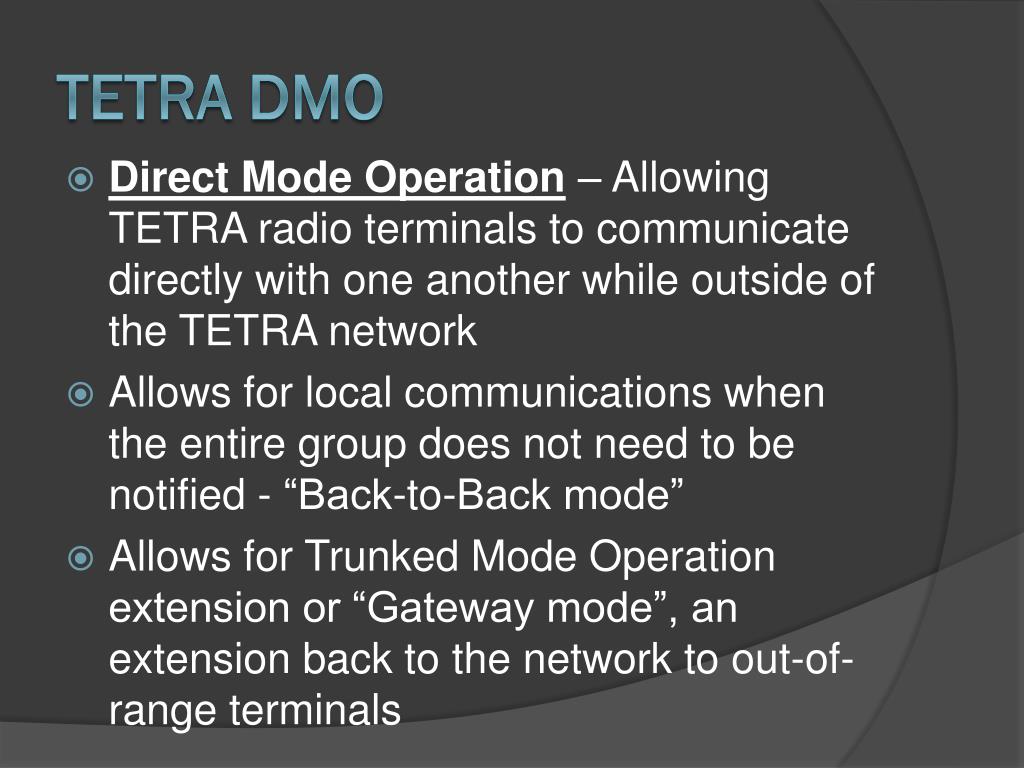 TETRA DMO

Direct Mode Operation – Allowing TETRA radio terminals to communicate directly with one another while outside of the TETRA network

Allows for local communications when the entire group does not need to be notified - “Back-to-Back mode”

Allows for Trunked Mode Operation extension or “Gateway mode”, an extension back to the network to out-of-range terminals